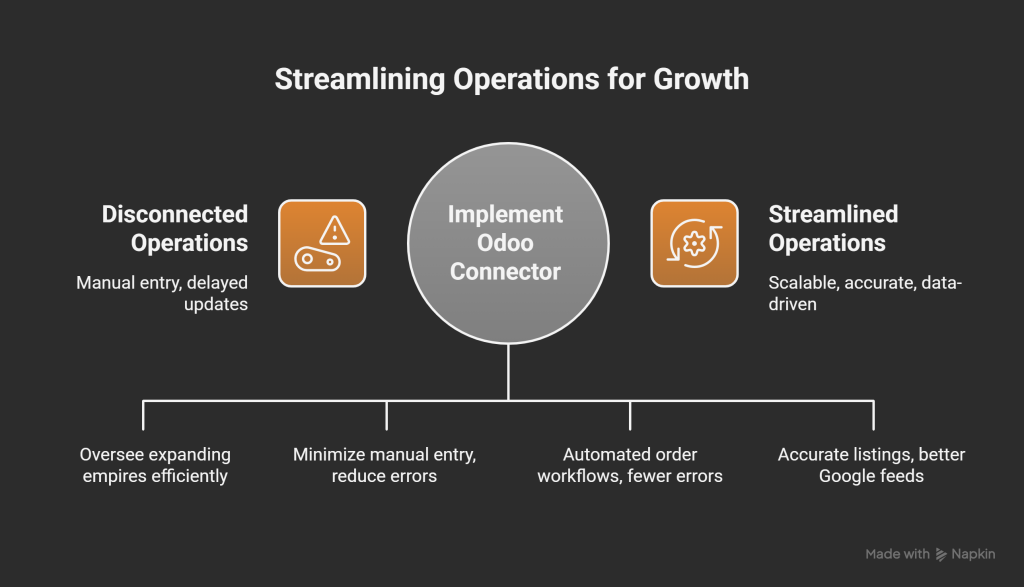 Streamlining Operations for Growth

Disconnected Operations

Manual entry, delayed updates

Implement Odoo Connector

Streamlined Operations

Scalable, accurate, data-driven

Oversee expanding empires efficiently

Minimize manual entry, reduce errors

Automated order workflows, fewer errors

Accurate listings, better Google feeds

Made with Napkin